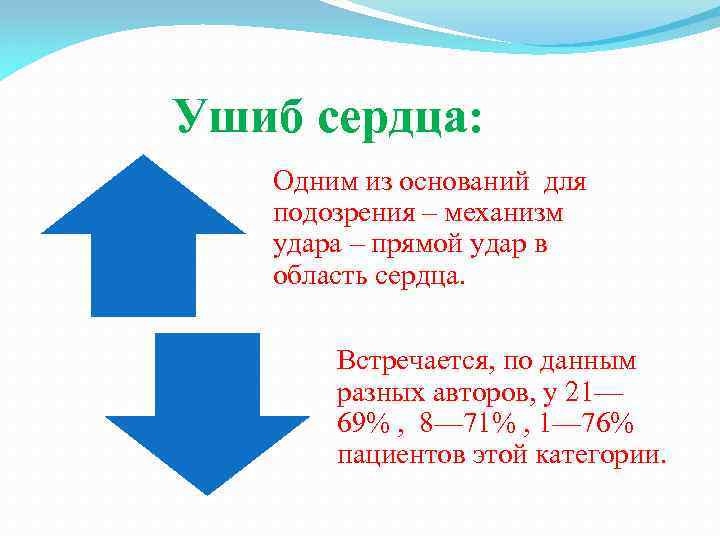 Ушиб сердца:

Одним из оснований для подозрения – механизм удара – прямой удар в область сердца.

Встречается, по данным разных авторов, у 21—69% , 8—71% , 1—76% пациентов этой категории.